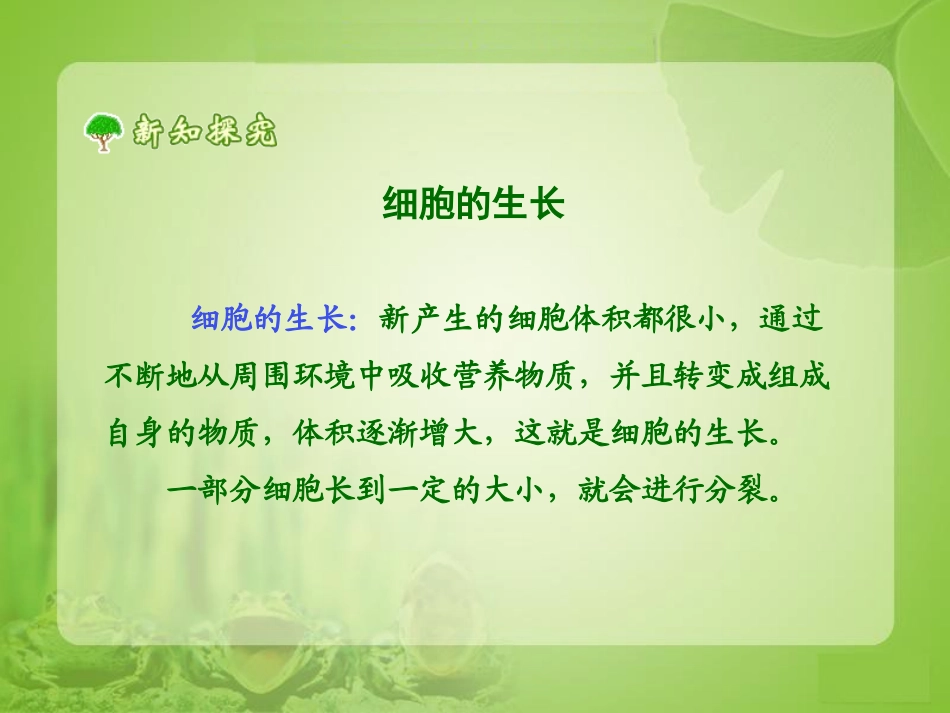 新知探究

细胞的生长

细胞的生长：新产生的细胞体积都很小，通过不断地从周围环境中吸收营养物质，并且转变成组成自身的物质，体积逐渐增大，这就是细胞的生长。

一部分细胞长到一定的大小，就会进行分裂。